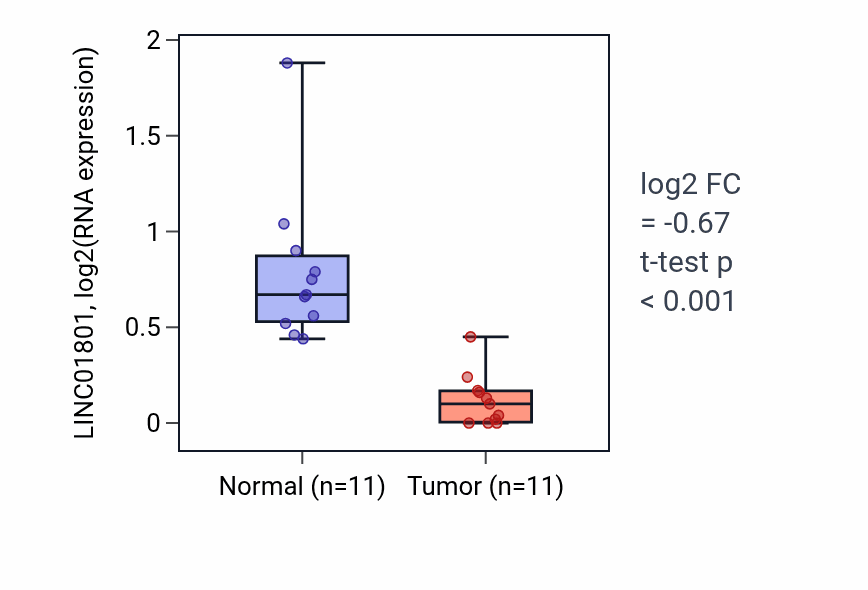 LINC01801, log2(RNA expression)

2
1.5
1
0.5
0

Normal (n=11)
Tumor (n=11)

log2 FC
= -0.67
t-test p
< 0.001